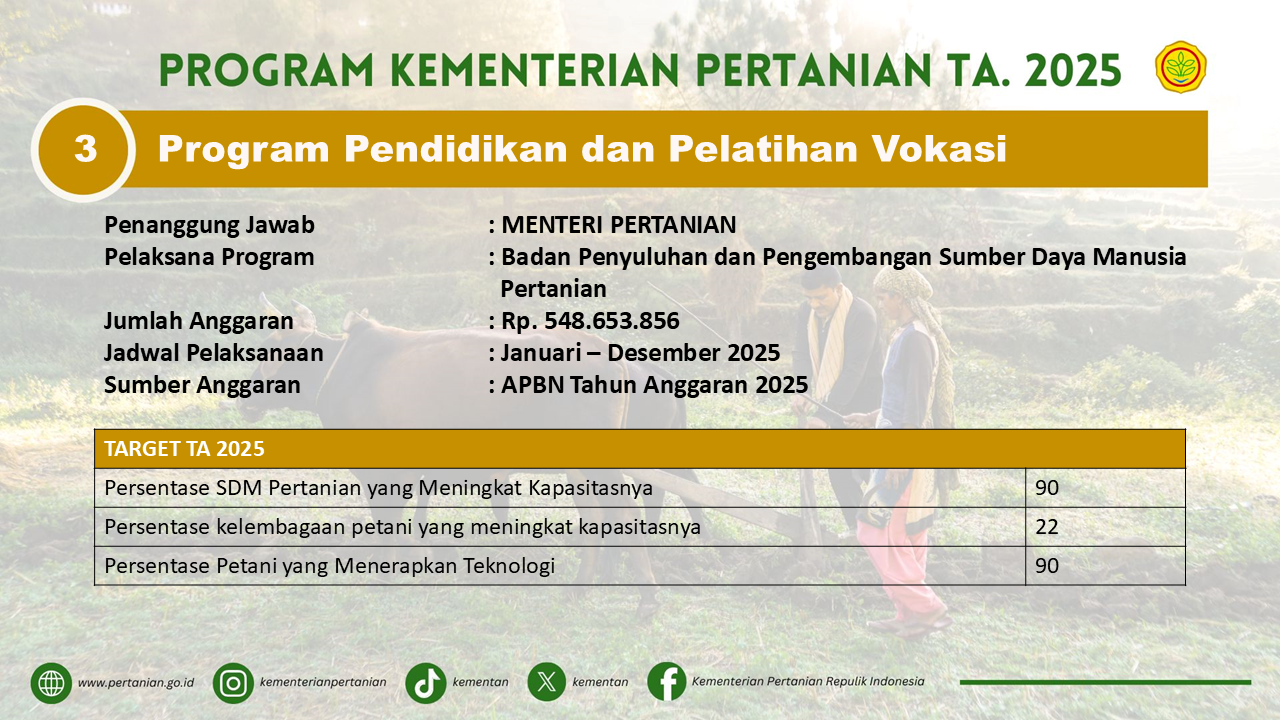 PROGRAM KEMENTERIAN PERTANIAN TA. 2025

3 Program Pendidikan dan Pelatihan Vokasi

Penanggung Jawab : MENTERI PERTANIAN
Pelaksana Program : Badan Penyuluhan dan Pengembangan Sumber Daya Manusia Pertanian
Jumlah Anggaran : Rp. 548.653.856
Jadwal Pelaksanaan : Januari – Desember 2025
Sumber Anggaran : APBN Tahun Anggaran 2025

| TARGET TA 2025 | |
|---|---|
| Persentase SDM Pertanian yang Meningkat Kapasitasnya | 90 |
| Persentase kelembagaan petani yang meningkat kapasitasnya | 22 |
| Persentase Petani yang Menerapkan Teknologi | 90 |

www.pertanian.go.id kementerianpertanian kementan kementan Kementerian Pertanian Republik Indonesia